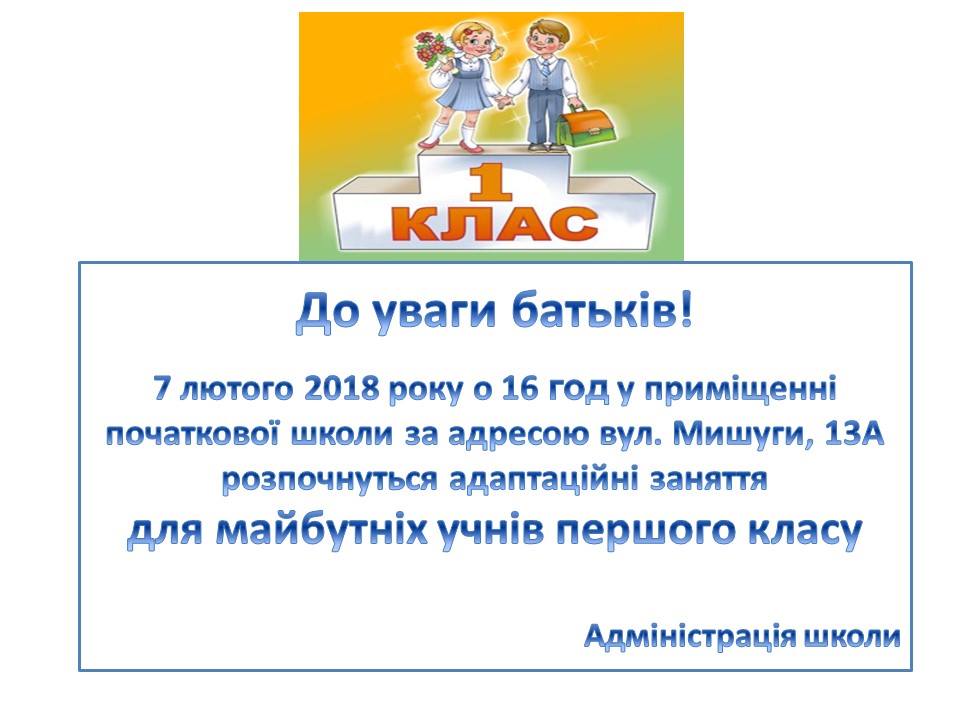 1
КЛАС

До уваги батьків!

7 лютого 2018 року о 16 год у приміщенні початкової школи за адресою вул. Мишуги, 13А розпочнуться адаптаційні заняття
для майбутніх учнів першого класу

Адміністрація школи